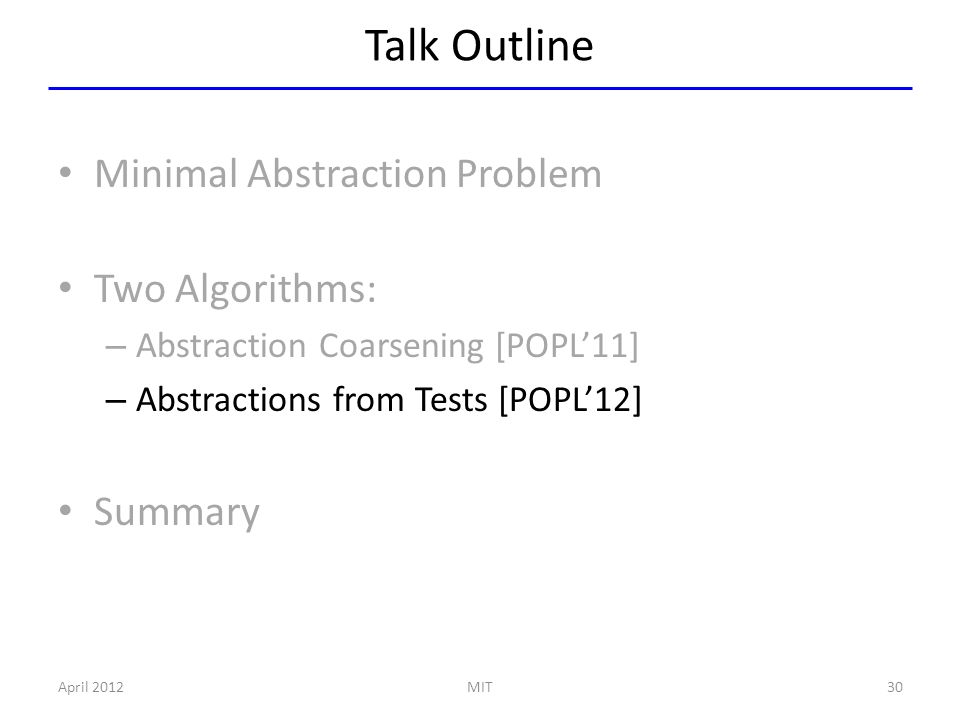 Talk Outline

• Minimal Abstraction Problem

• Two Algorithms:
– Abstraction Coarsening [POPL'11]
– Abstractions from Tests [POPL'12]

• Summary

April 2012 MIT 30